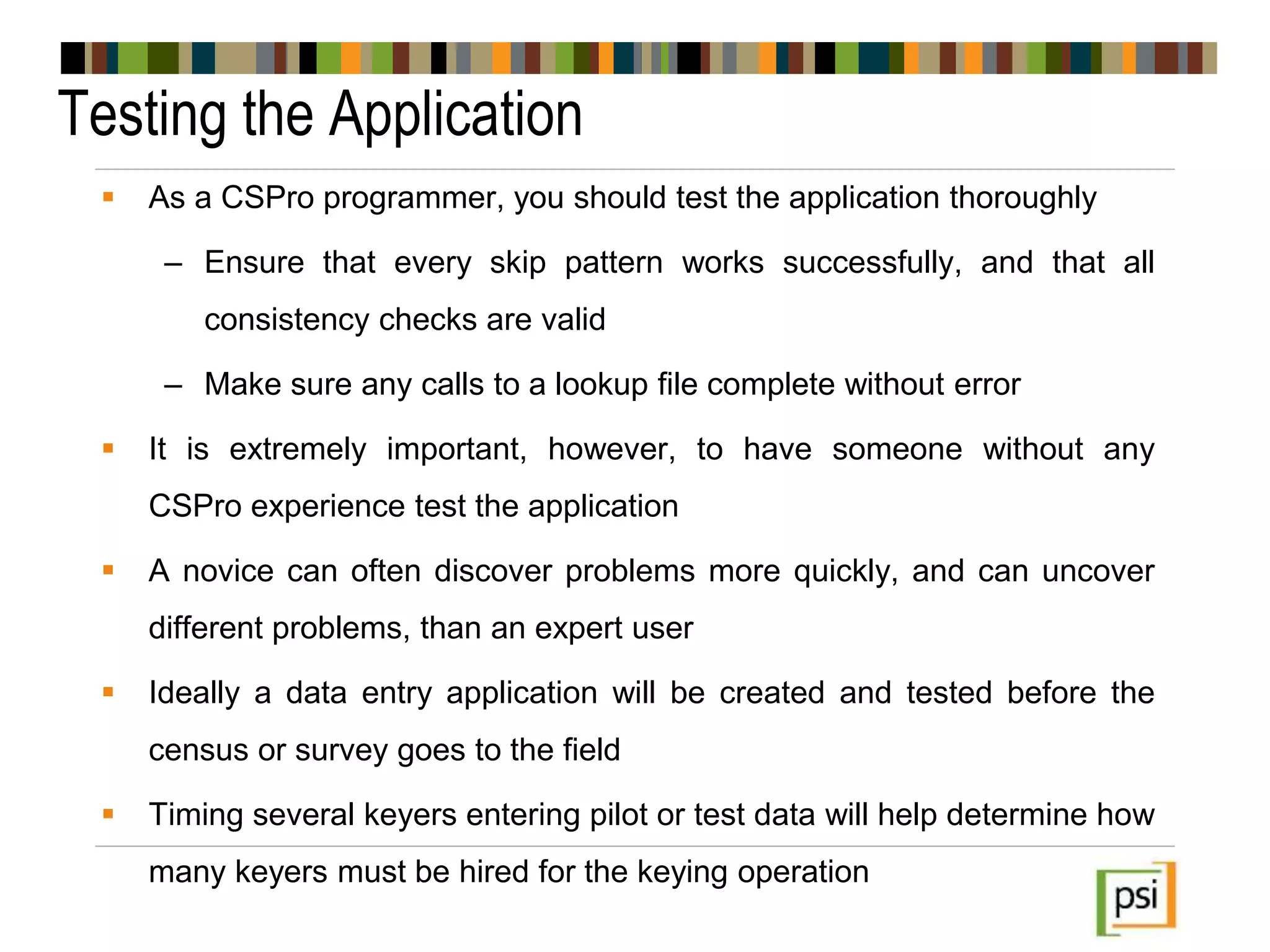 Testing the Application

▪ As a CSPro programmer, you should test the application thoroughly

– Ensure that every skip pattern works successfully, and that all consistency checks are valid

– Make sure any calls to a lookup file complete without error

▪ It is extremely important, however, to have someone without any CSPro experience test the application

▪ A novice can often discover problems more quickly, and can uncover different problems, than an expert user

▪ Ideally a data entry application will be created and tested before the census or survey goes to the field

▪ Timing several keyers entering pilot or test data will help determine how many keyers must be hired for the keying operation

psi